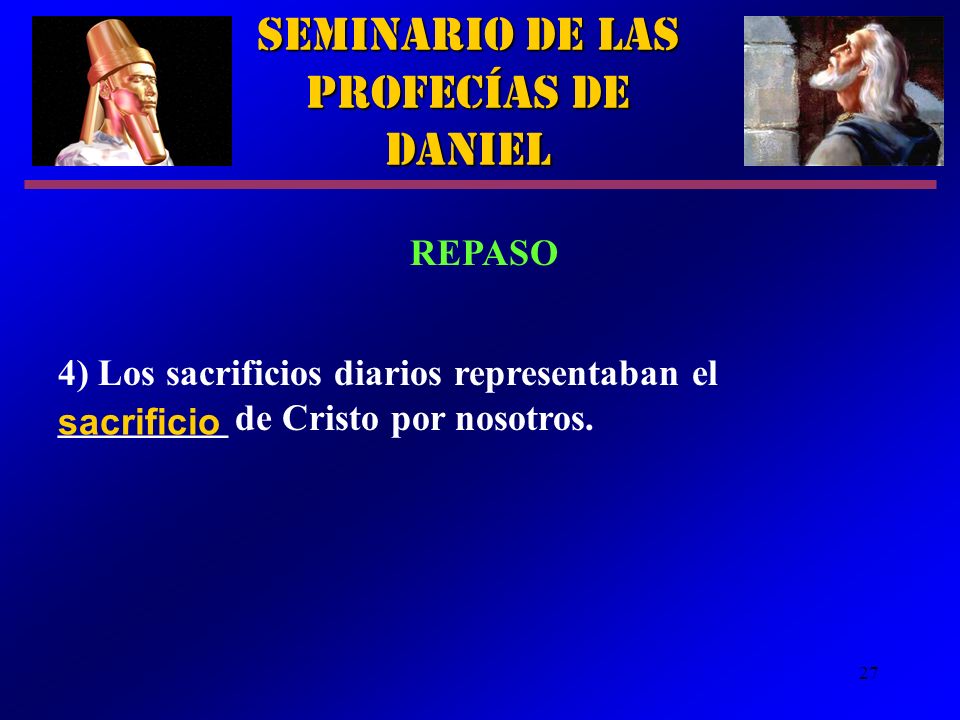 SEMINARIO DE LAS PROFECÍAS DE DANIEL

REPASO

4) Los sacrificios diarios representaban el sacrificio de Cristo por nosotros.

27